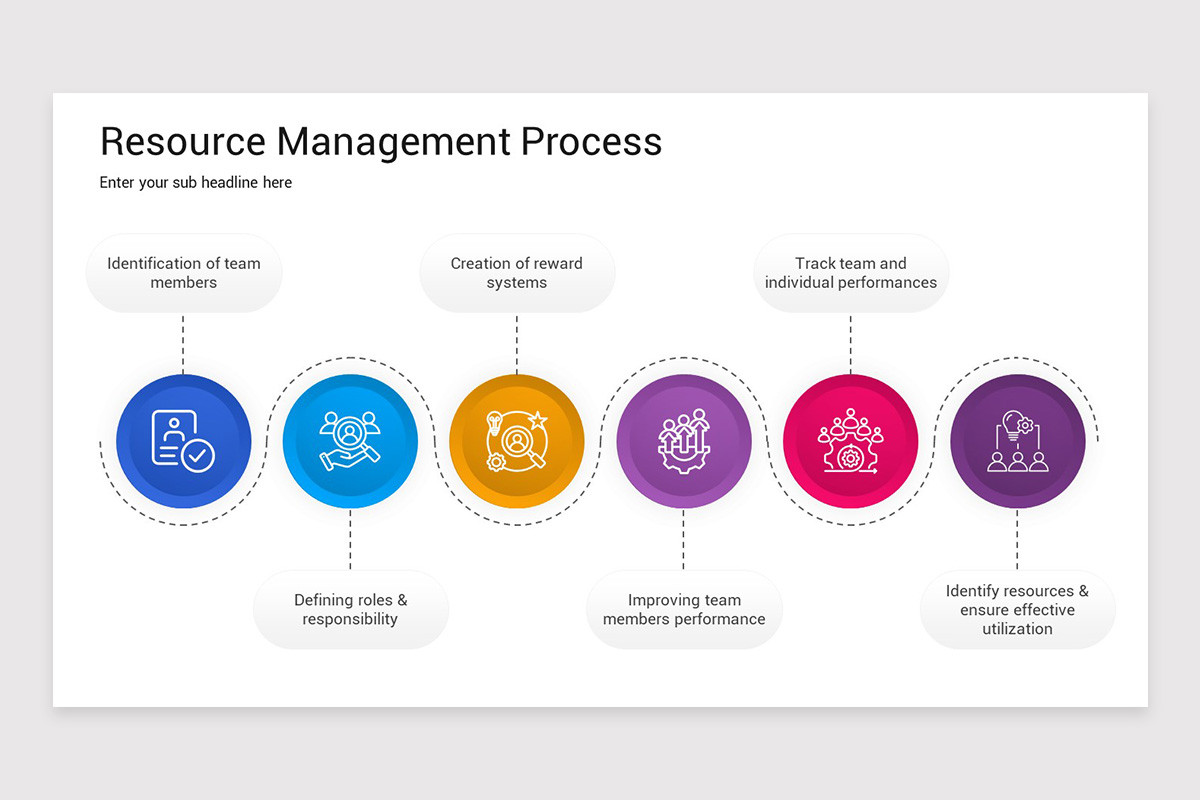 Resource Management Process

Enter your sub headline here

Identification of team members

Creation of reward systems

Track team and individual performances

Defining roles & responsibility

Improving team members performance

Identify resources & ensure effective utilization